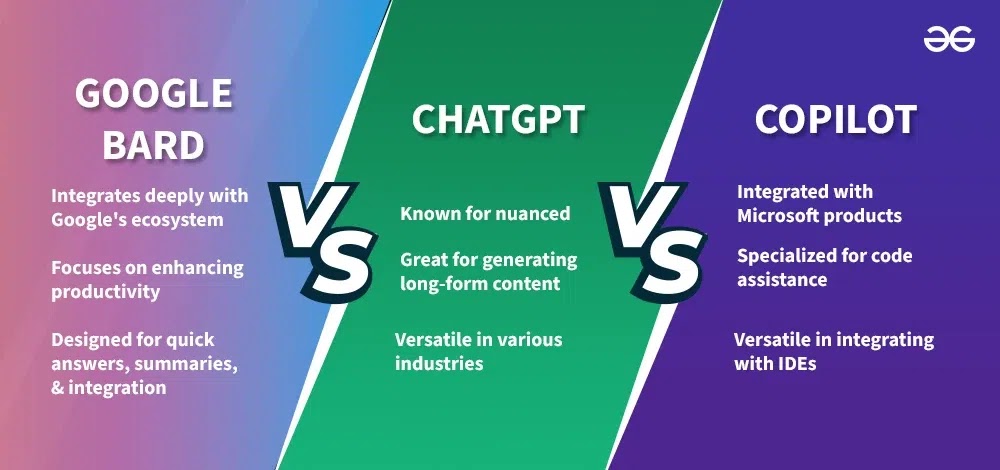 GOOGLE BARD

Integrates deeply with Google's ecosystem

Focuses on enhancing productivity

Designed for quick answers, summaries, & integration

VS

CHATGPT

Known for nuanced

Great for generating long-form content

Versatile in various industries

VS

COPILOT

Integrated with Microsoft products

Specialized for code assistance

Versatile in integrating with IDEs